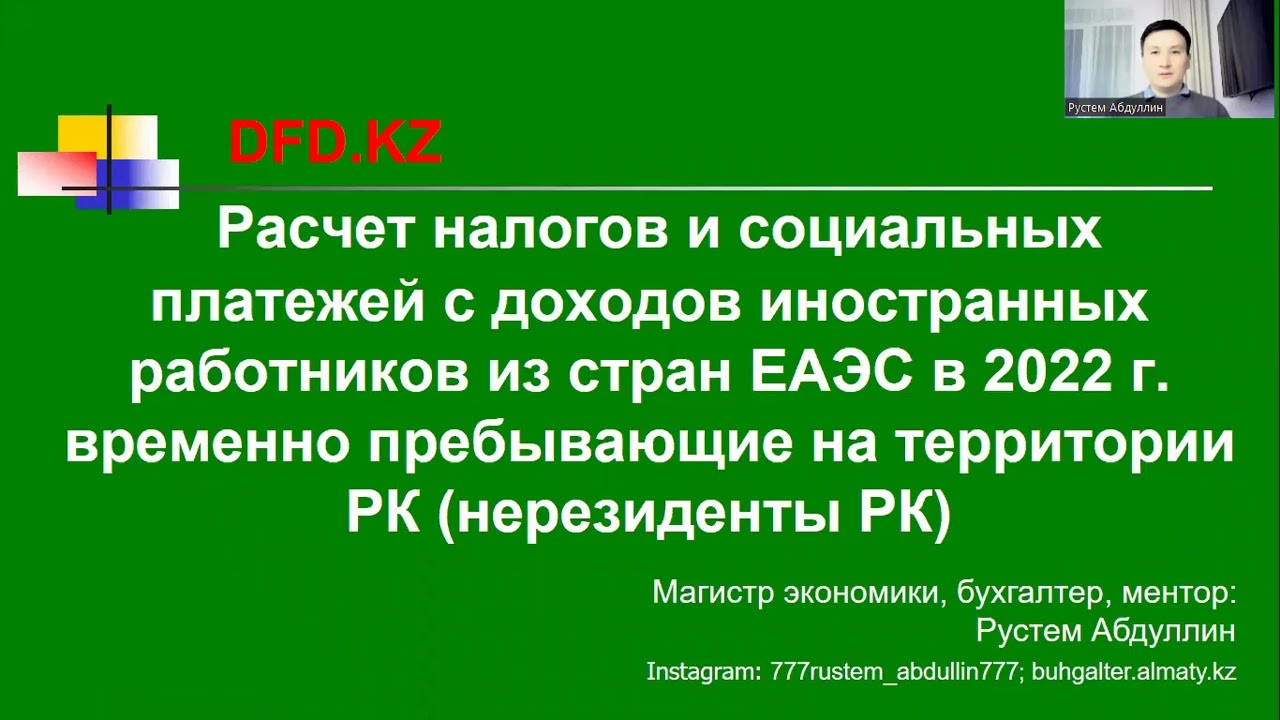 Рустем Абдуллин

DFD.KZ

Расчет налогов и социальных платежей с доходов иностранных работников из стран ЕАЭС в 2022 г. временно пребывающие на территории РК (нерезиденты РК)

Магистр экономики, бухгалтер, ментор:
Рустем Абдуллин

Instagram: 777rustem_abdullin777; buhgalter.almaty.kz